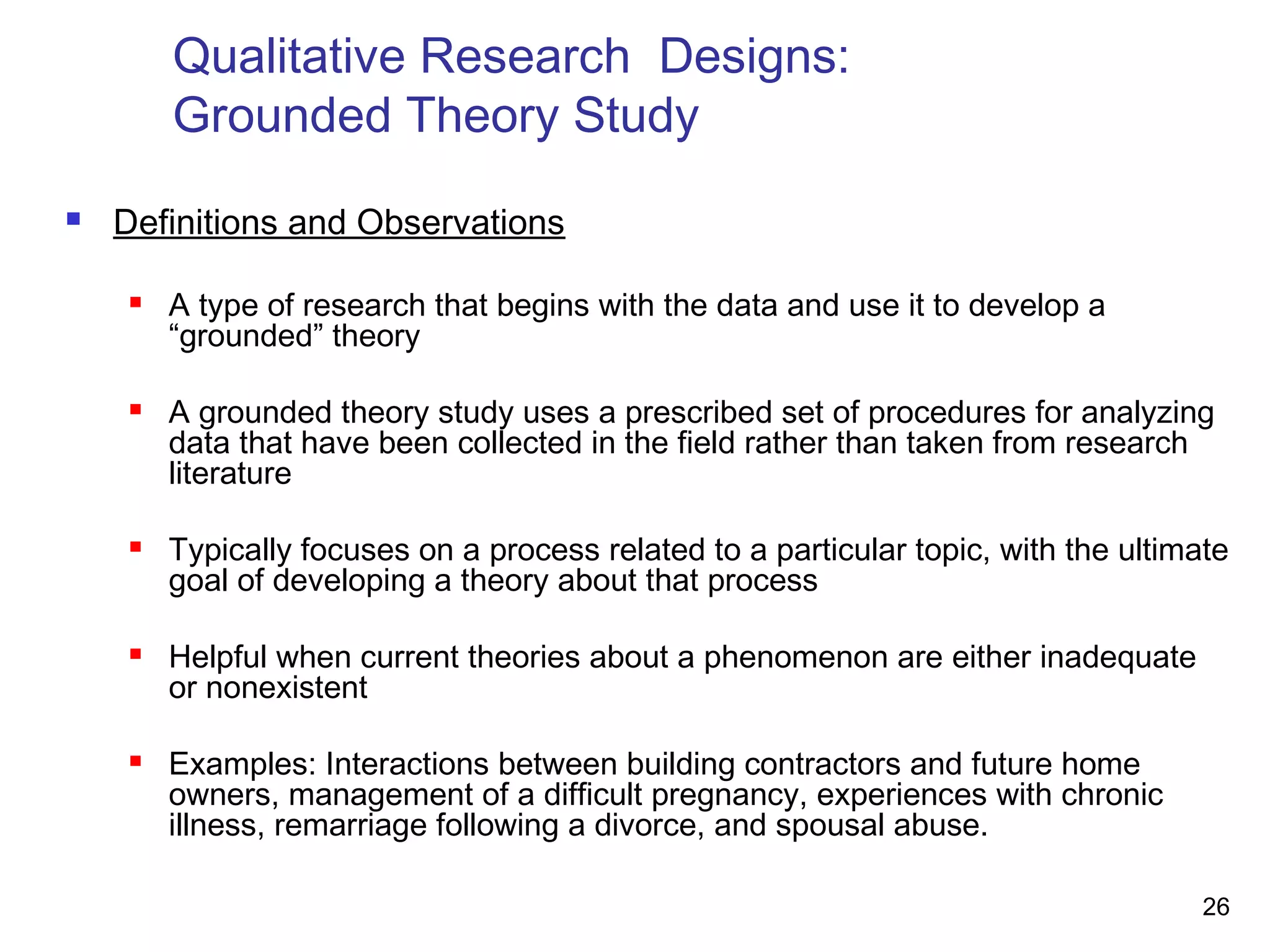 Qualitative Research Designs: Grounded Theory Study

Definitions and Observations

A type of research that begins with the data and use it to develop a “grounded” theory

A grounded theory study uses a prescribed set of procedures for analyzing data that have been collected in the field rather than taken from research literature

Typically focuses on a process related to a particular topic, with the ultimate goal of developing a theory about that process

Helpful when current theories about a phenomenon are either inadequate or nonexistent

Examples: Interactions between building contractors and future home owners, management of a difficult pregnancy, experiences with chronic illness, remarriage following a divorce, and spousal abuse.

26